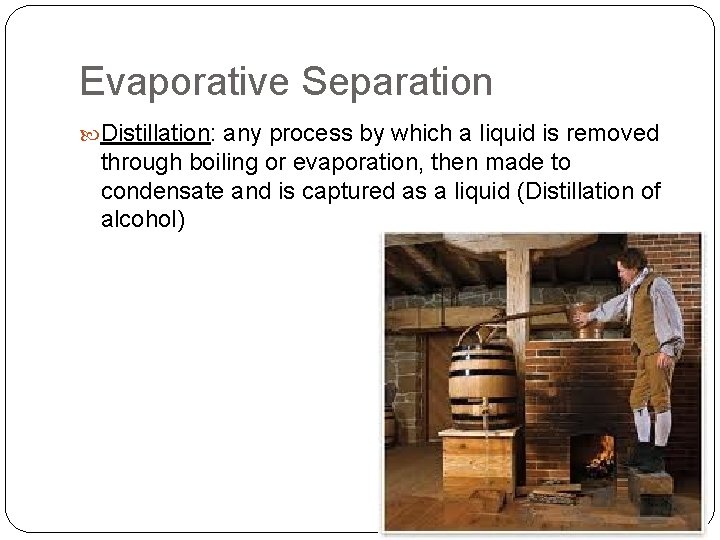 Evaporative Separation

Distillation: any process by which a liquid is removed through boiling or evaporation, then made to condensate and is captured as a liquid (Distillation of alcohol)